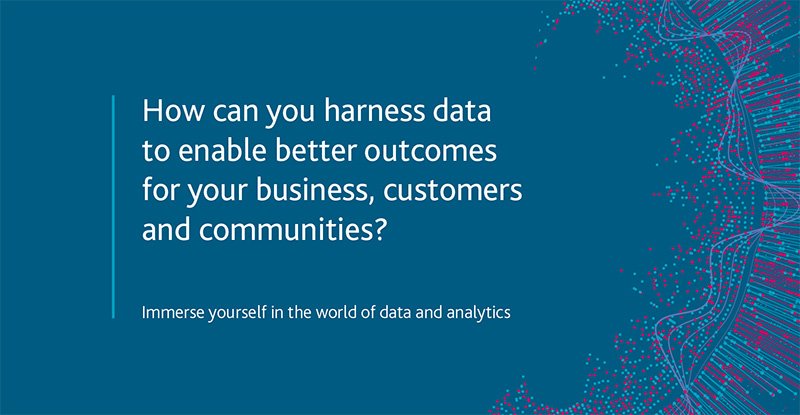 How can you harness data to enable better outcomes for your business, customers and communities?

Immerse yourself in the world of data and analytics